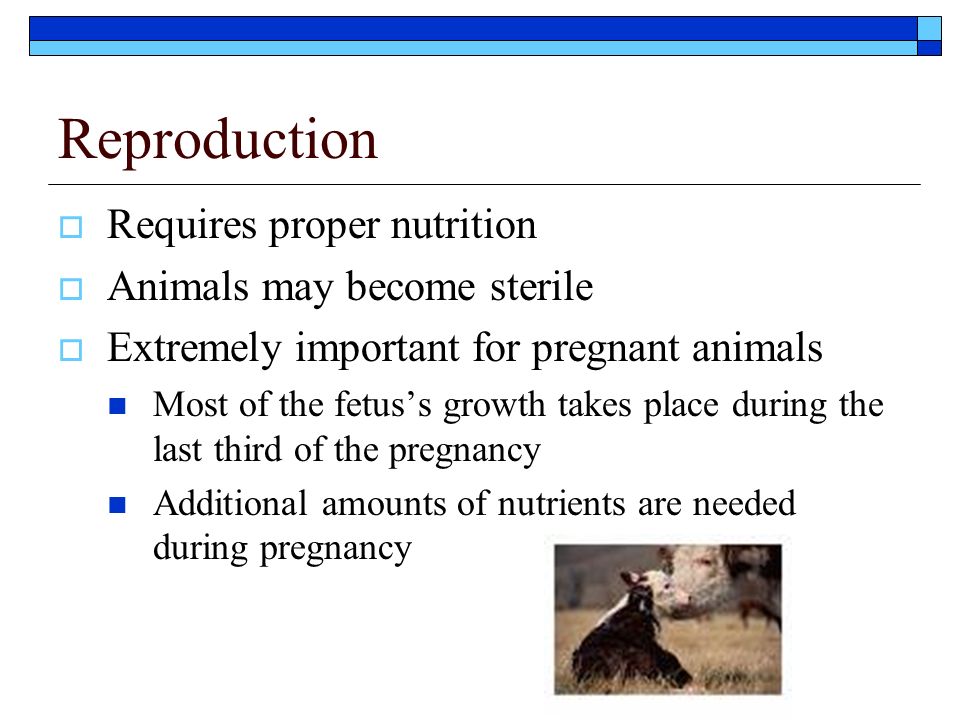 Reproduction

Requires proper nutrition

Animals may become sterile

Extremely important for pregnant animals

Most of the fetus’s growth takes place during the last third of the pregnancy

Additional amounts of nutrients are needed during pregnancy